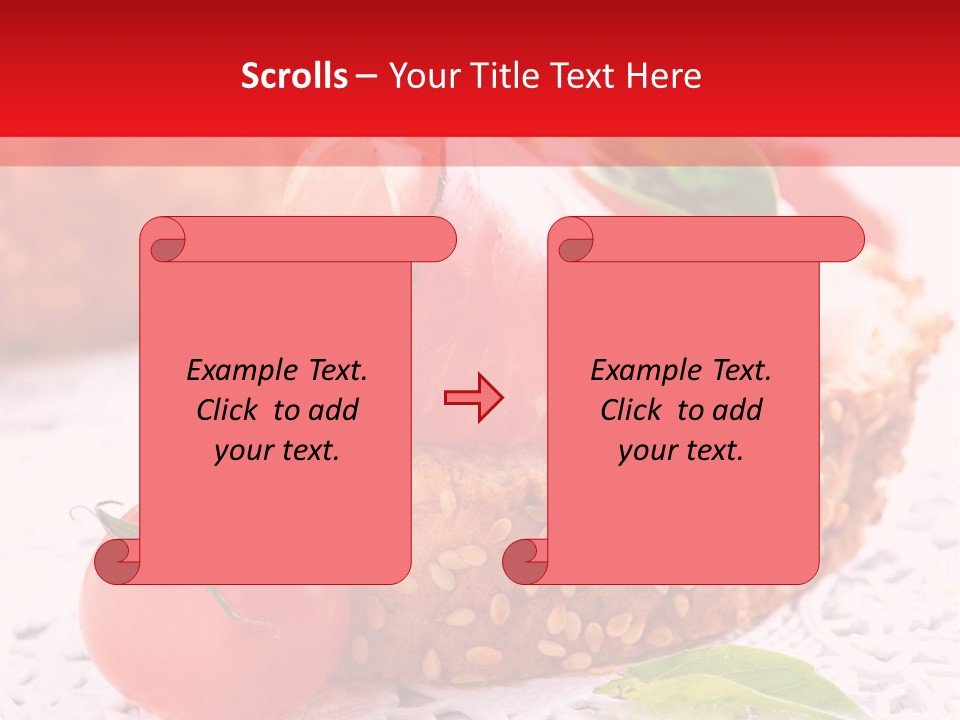 Scrolls – Your Title Text Here

Example Text. Click to add your text.

Example Text. Click to add your text.